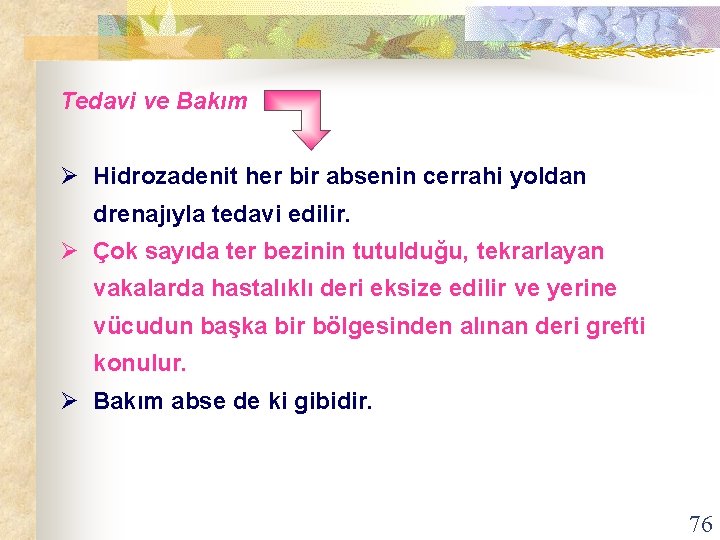 Tedavi ve Bakım

➢ Hidrozadenit her bir absenin cerrahi yoldan drenajıyla tedavi edilir.

➢ Çok sayıda ter bezinin tutulduğu, tekrarlayan vakalarda hastalıklı deri eksize edilir ve yerine vücudun başka bir bölgesinden alınan deri grefti konulur.

➢ Bakım abse de ki gibidir.

76